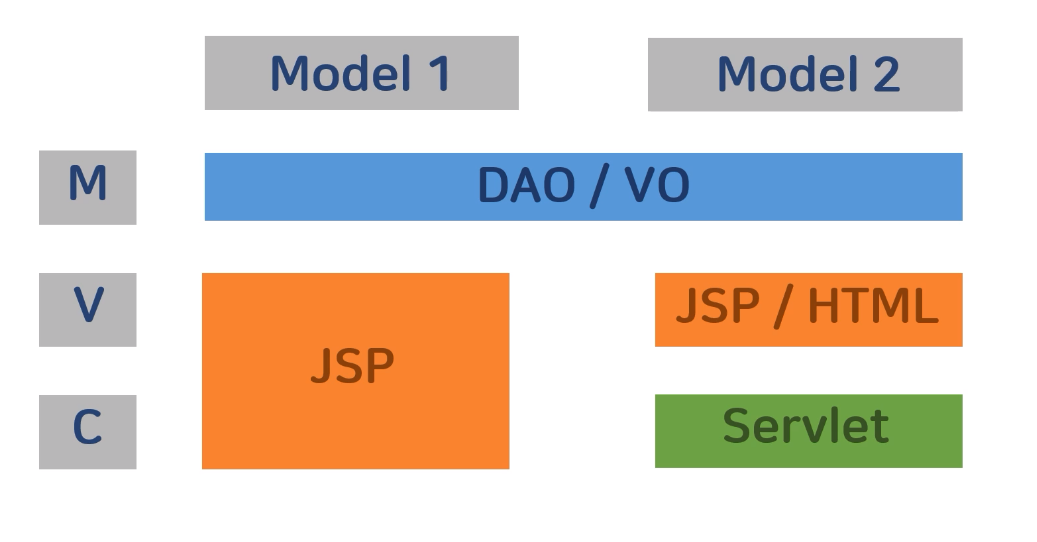 Model 1
Model 2
M
DAO / VO
V
JSP
JSP / HTML
C
Servlet